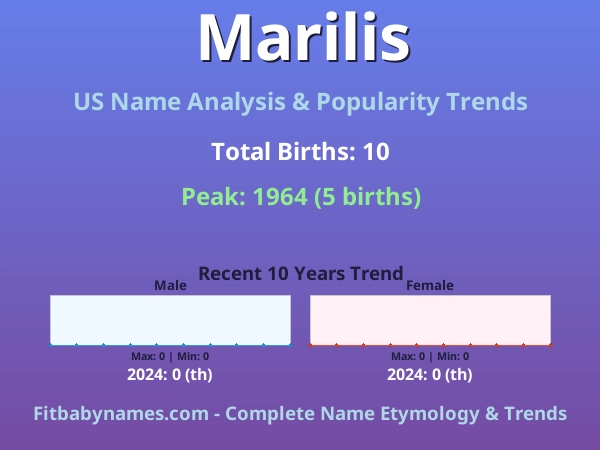 Marilis

US Name Analysis & Popularity Trends

Total Births: 10

Peak: 1964 (5 births)

Recent 10 Years Trend

Male

Max: 0 | Min: 0

2024: 0 (th)

Female

Max: 0 | Min: 0

2024: 0 (th)

Fitbabynames.com - Complete Name Etymology & Trends